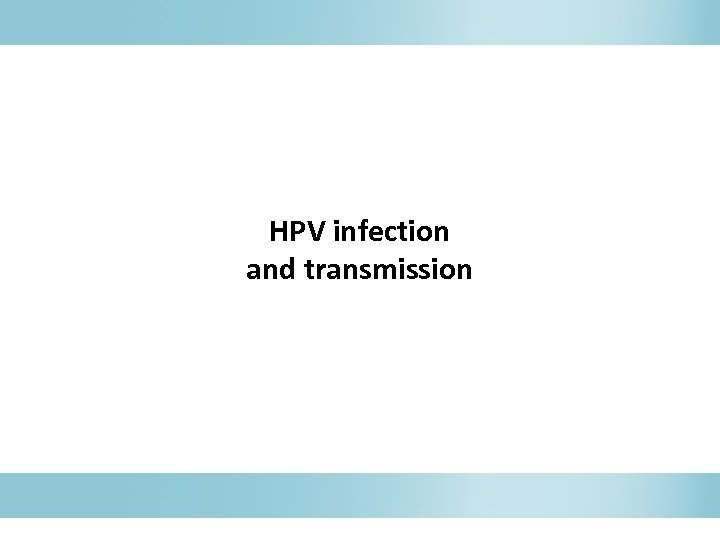 HPV infection
and transmission